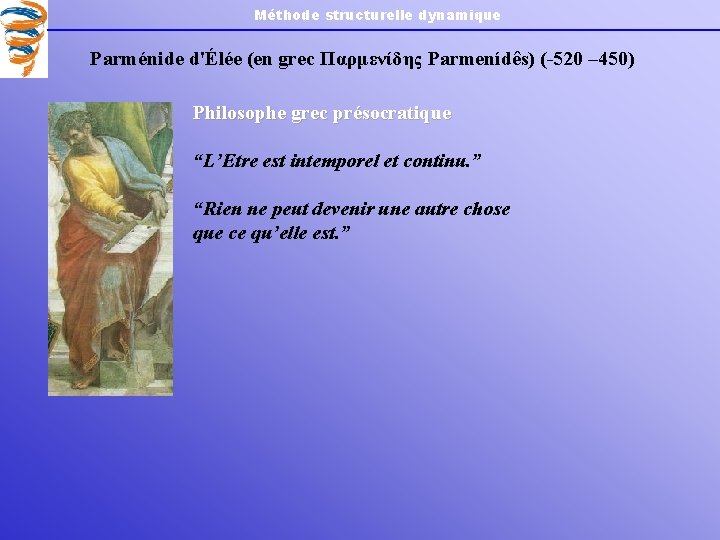 Méthode structurelle dynamique

Parménide d'Élée (en grec Παρμενίδης Parmenídês) (-520 –450)

Philosophe grec présocratique

“L’Etre est intemporel et continu.”

“Rien ne peut devenir une autre chose que ce qu’elle est.”